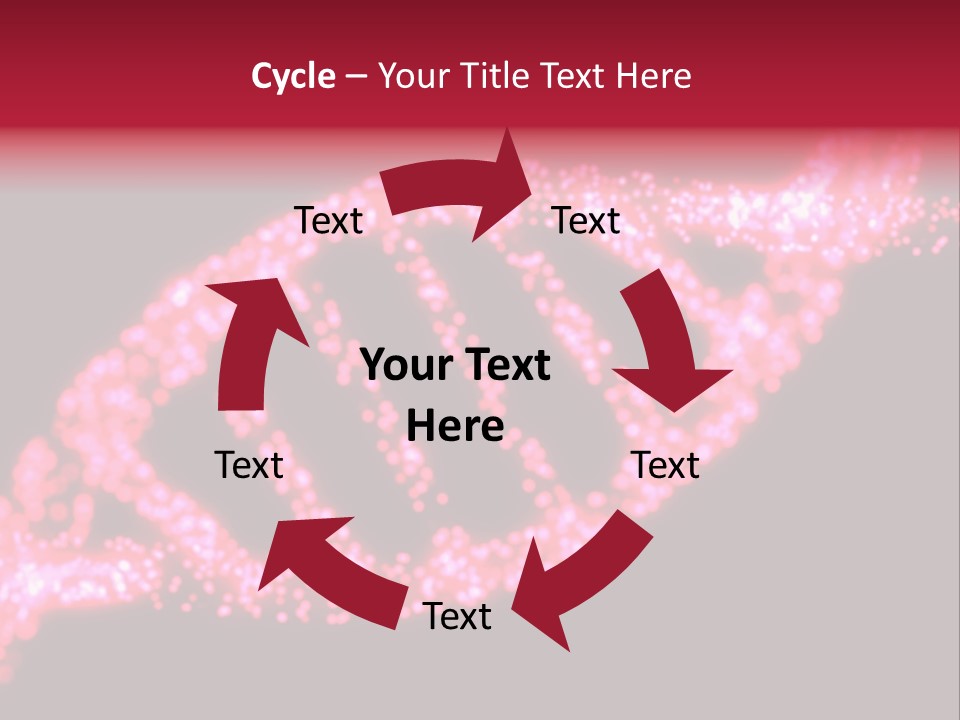 Cycle – Your Title Text Here

Text

Text

Your Text Here

Text

Text

Text